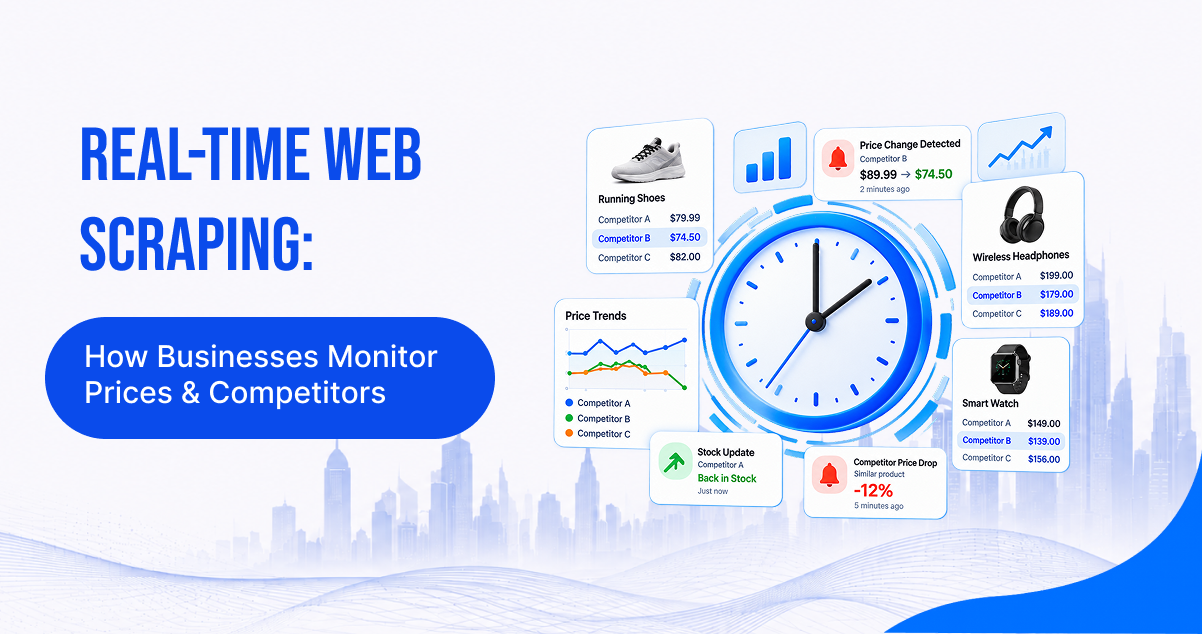 REAL-TIME WEB SCRAPING:

How Businesses Monitor Prices & Competitors

Running Shoes
Competitor A $79.99
Competitor B $74.50
Competitor C $82.00

Price Change Detected
Competitor B
$89.99 → $74.50
2 minutes ago

Wireless Headphones
Competitor A $199.00
Competitor B $179.00
Competitor C $189.00

Price Trends
Competitor A
Competitor B
Competitor C

Smart Watch
Competitor A $149.00
Competitor B $139.00
Competitor C $156.00

Stock Update
Competitor A
Back in Stock
Just now

Competitor Price Drop
Similar product
-12%
5 minutes ago